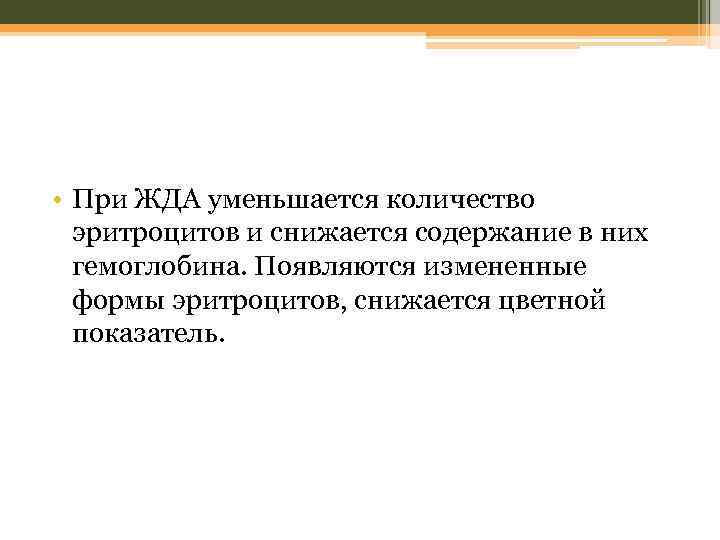 • При ЖДА уменьшается количество эритроцитов и снижается содержание в них гемоглобина. Появляются измененные формы эритроцитов, снижается цветной показатель.